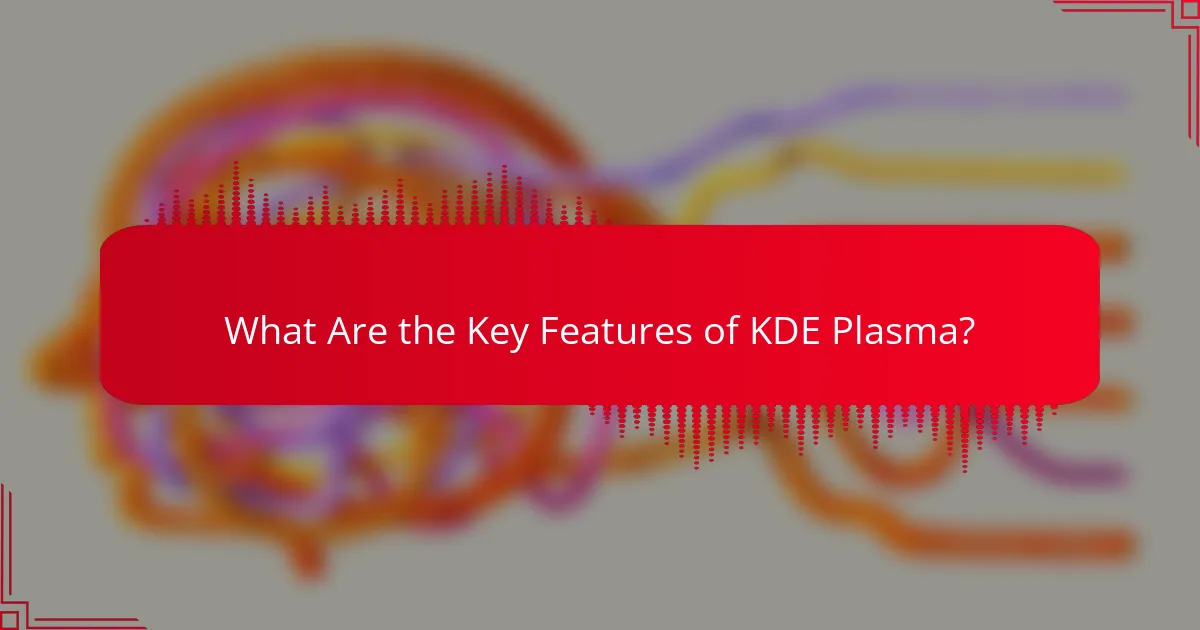 What Are the Key Features of KDE Plasma?